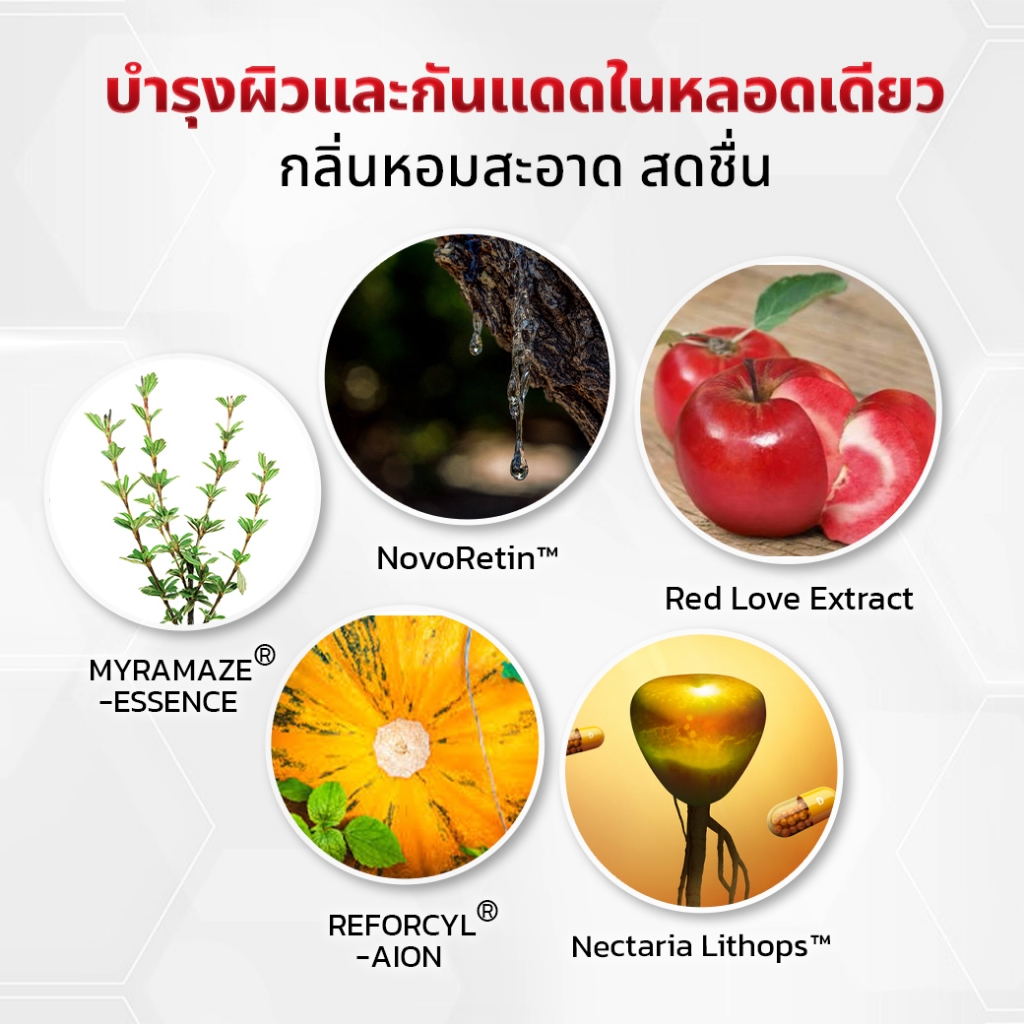 บำรุงผิวและกันแดดในหลอดเดียว
กลิ่นหอมสะอาด สดชื่น

NovoRetin™

Red Love Extract

MYRAMAZE®
-ESSENCE

REFORCYL®
-AION

Nectaria Lithops™